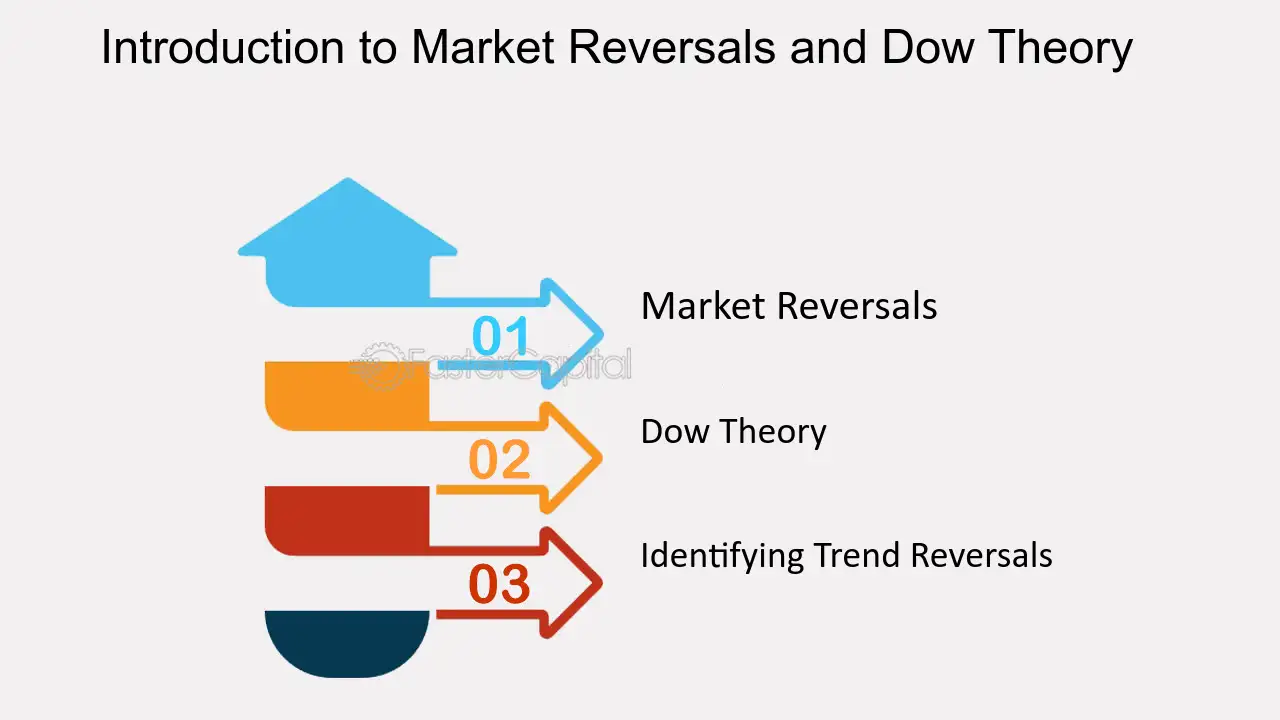 Introduction to Market Reversals and Dow Theory

01

Market Reversals

02

Dow Theory

03

Identifying Trend Reversals

FasterCapital